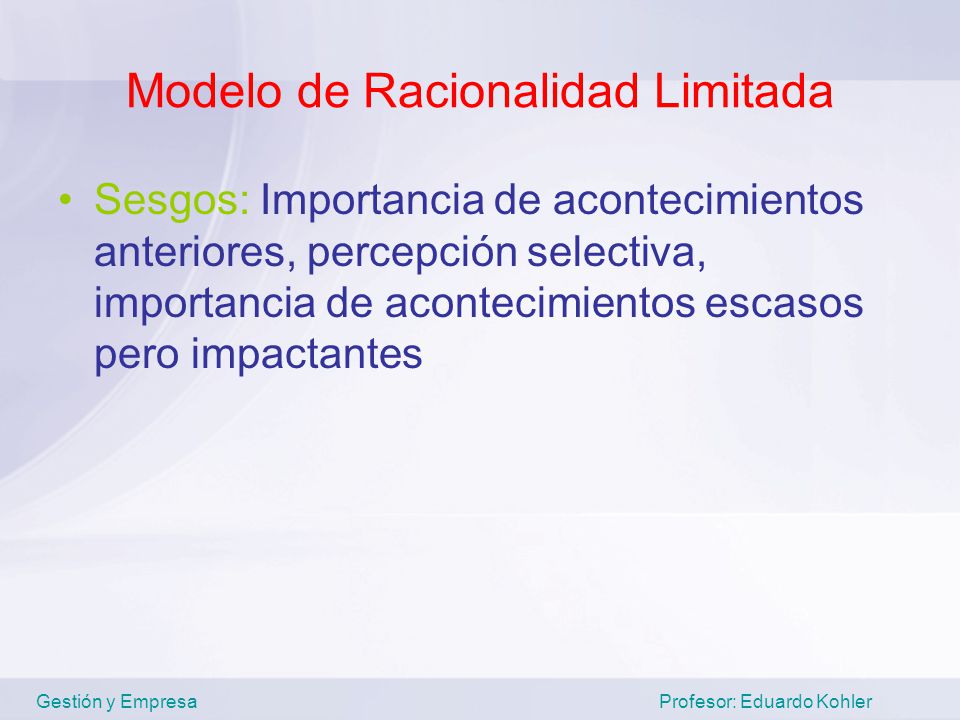 Modelo de Racionalidad Limitada

• Sesgos: Importancia de acontecimientos anteriores, percepción selectiva, importancia de acontecimientos escasos pero impactantes

Gestión y Empresa

Profesor: Eduardo Kohler